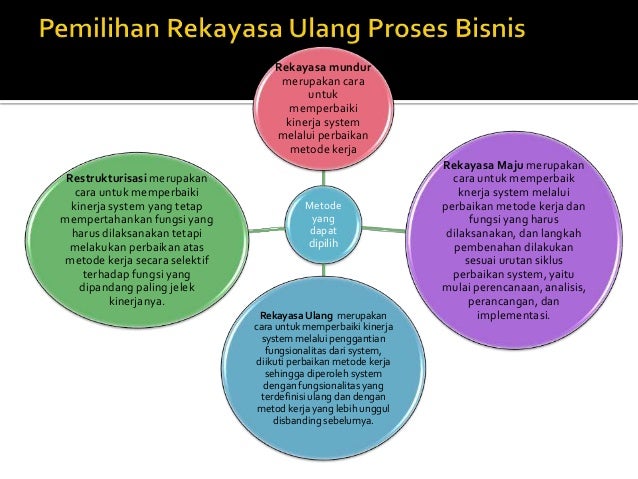 Pemilihan Rekayasa Ulang Proses Bisnis

Rekayasa mundur merupakan cara untuk memperbaiki kinerja system melalui perbaikan metode kerja

Restrukturisasi merupakan cara untuk memperbaiki kinerja system yang tetap mempertahankan fungsi yang harus dilaksanakan tetapi melakukan perbaikan atas metode kerja secara selektif terhadap fungsi yang dipandang paling jelek kinerjanya.

Metode yang dapat dipilih

Rekayasa Maju merupakan cara untuk memperbaik knerja system melalui perbaikan metode kerja dan fungsi yang harus dilaksanakan, dan langkah pembenahan dilakukan sesuai urutan siklus perbaikan system, yaitu mulai perencanaan, analisis, perancangan, dan implementasi.

Rekayasa Ulang merupakan cara untuk memperbaiki kinerja system melalui penggantian fungsionalitas dari system, diikuti perbaikan metode kerja sehingga diperoleh system dengan fungsionalitas yang terdefinisi ulang dan dengan metod kerja yang lebih unggul disbanding sebelumya.